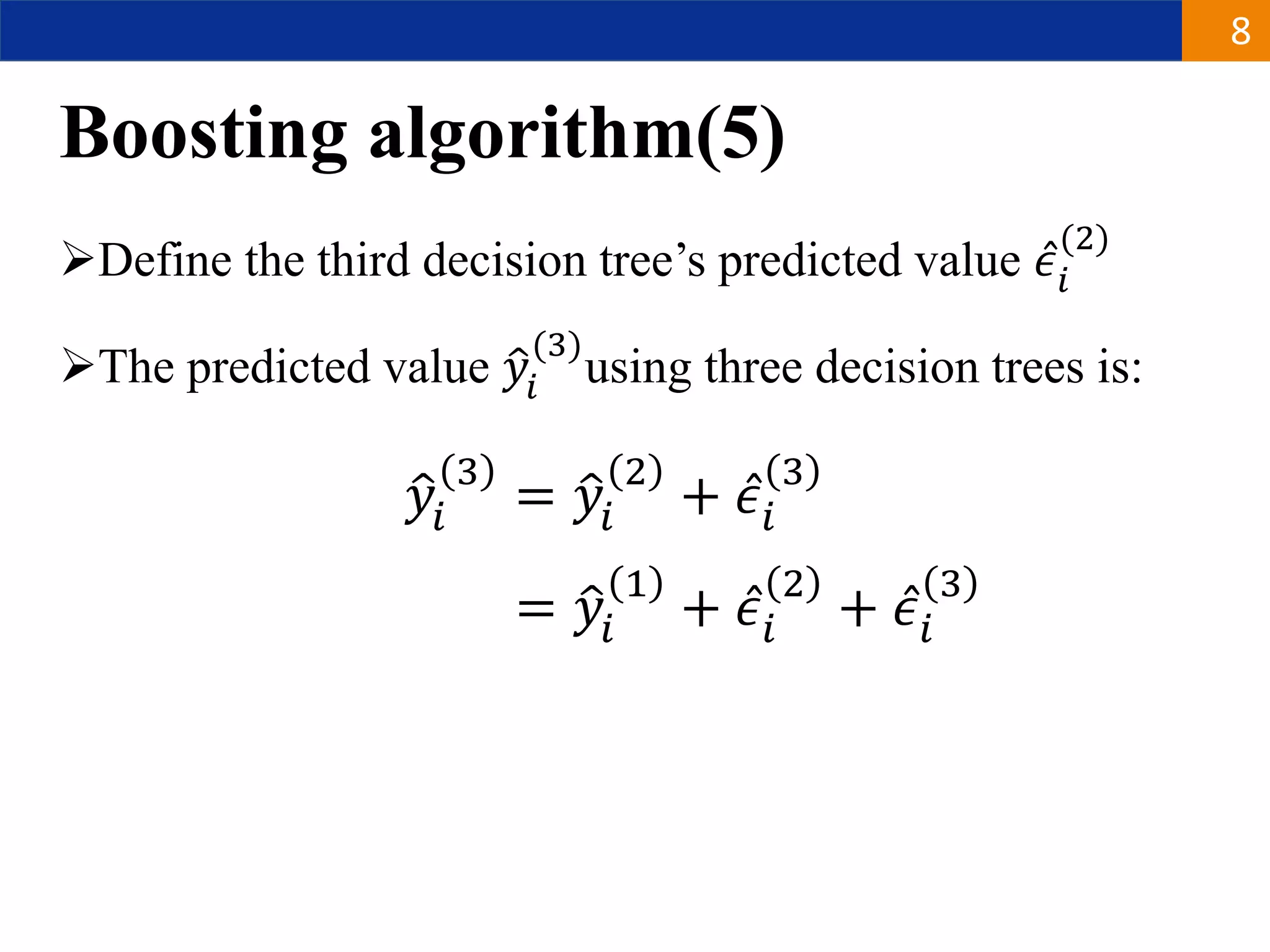 8

Boosting algorithm(5)

➢Define the third decision tree's predicted value $\hat{\epsilon}_i^{(2)}$

➢The predicted value $\hat{y}_i^{(3)}$ using three decision trees is:

$\hat{y}_i^{(3)} = \hat{y}_i^{(2)} + \hat{\epsilon}_i^{(3)}$
$= \hat{y}_i^{(1)} + \hat{\epsilon}_i^{(2)} + \hat{\epsilon}_i^{(3)}$